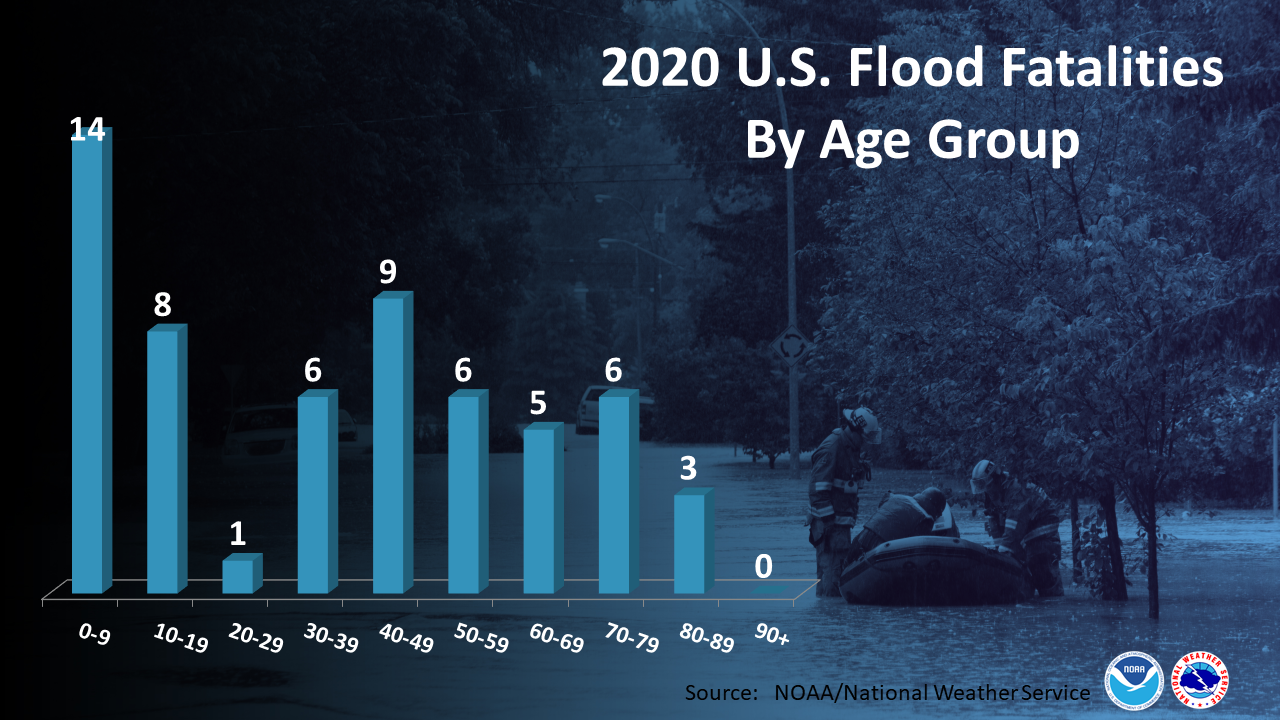 2020 U.S. Flood Fatalities By Age Group

14
8
1
6
9
6
5
6
3
0

0-9
10-19
20-29
30-39
40-49
50-59
60-69
70-79
80-89
90+

Source: NOAA/National Weather Service

NOAA

NATIONAL WEATHER SERVICE